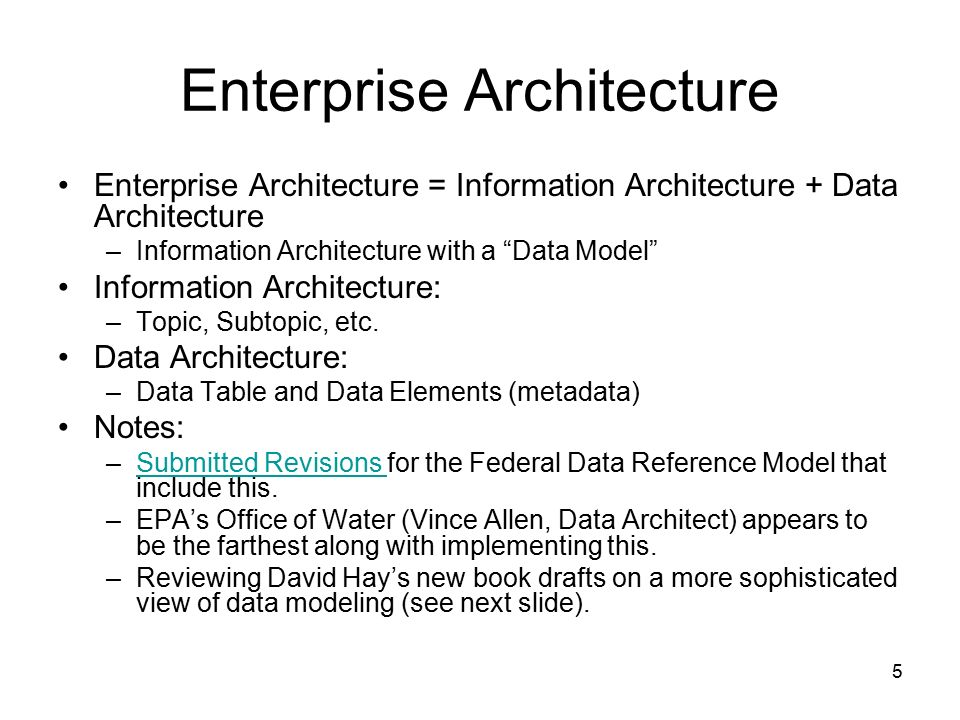 Enterprise Architecture

• Enterprise Architecture = Information Architecture + Data Architecture
  – Information Architecture with a “Data Model”
• Information Architecture:
  – Topic, Subtopic, etc.
• Data Architecture:
  – Data Table and Data Elements (metadata)
• Notes:
  – Submitted Revisions for the Federal Data Reference Model that include this.
  – EPA’s Office of Water (Vince Allen, Data Architect) appears to be the farthest along with implementing this.
  – Reviewing David Hay’s new book drafts on a more sophisticated view of data modeling (see next slide).

5